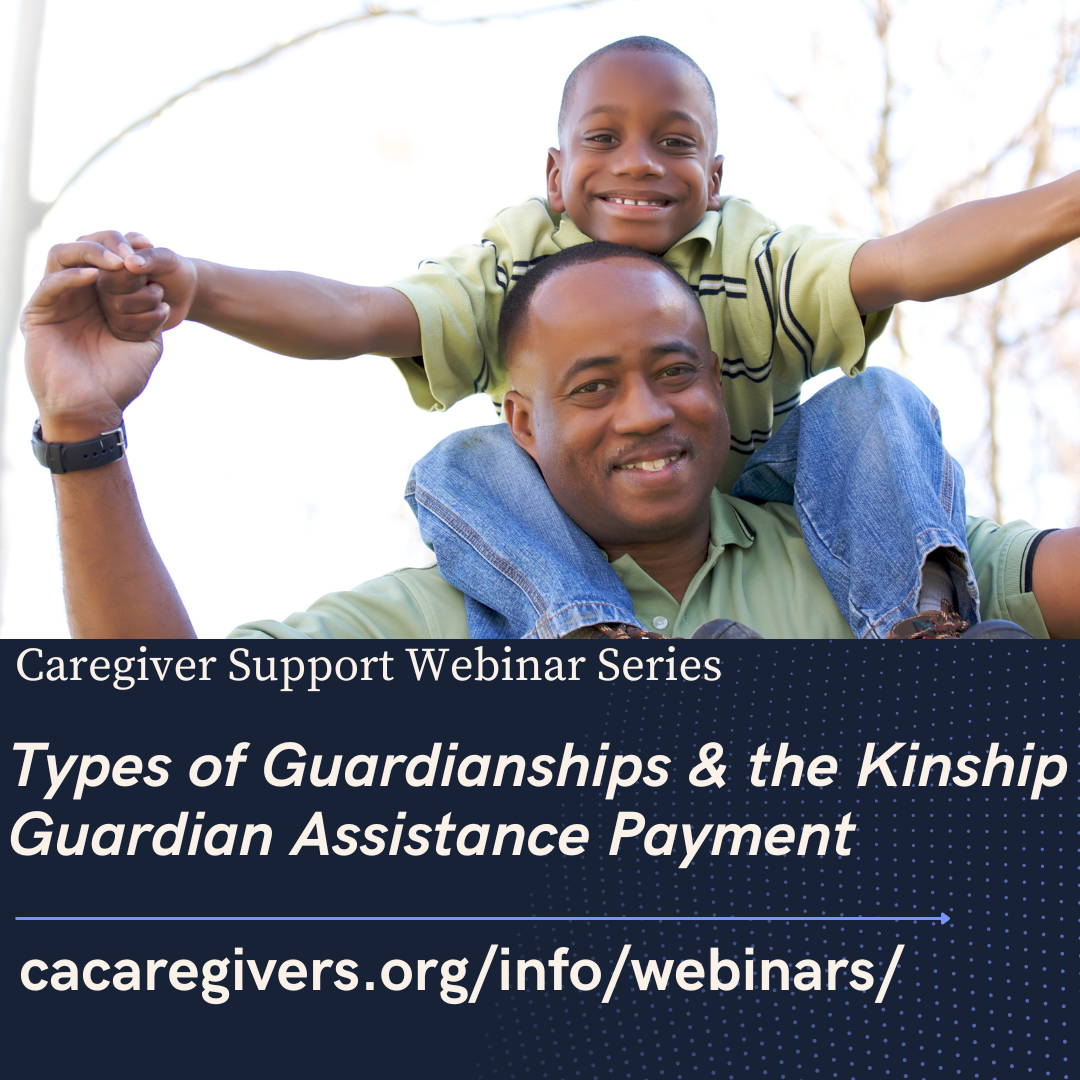 Caregiver Support Webinar Series

Types of Guardianships & the Kinship Guardian Assistance Payment

cacaregivers.org/info/webinars/